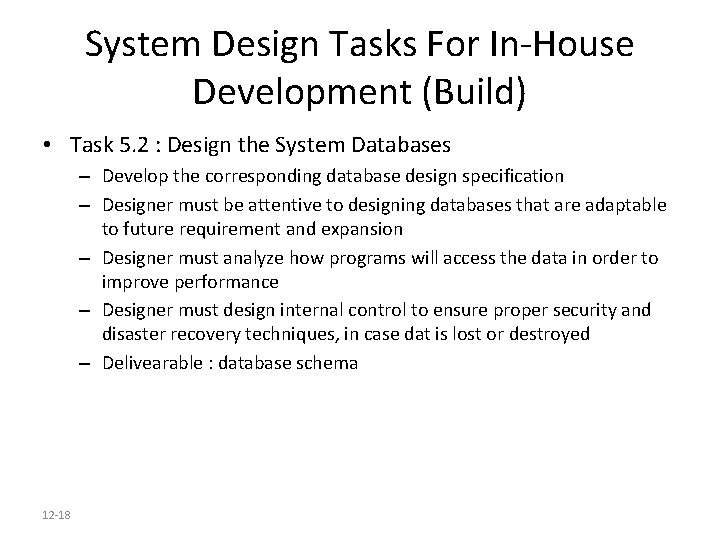 System Design Tasks For In-House Development (Build)

• Task 5.2 : Design the System Databases
– Develop the corresponding database design specification
– Designer must be attentive to designing databases that are adaptable to future requirement and expansion
– Designer must analyze how programs will access the data in order to improve performance
– Designer must design internal control to ensure proper security and disaster recovery techniques, in case dat is lost or destroyed
– Delivearable : database schema

12-18